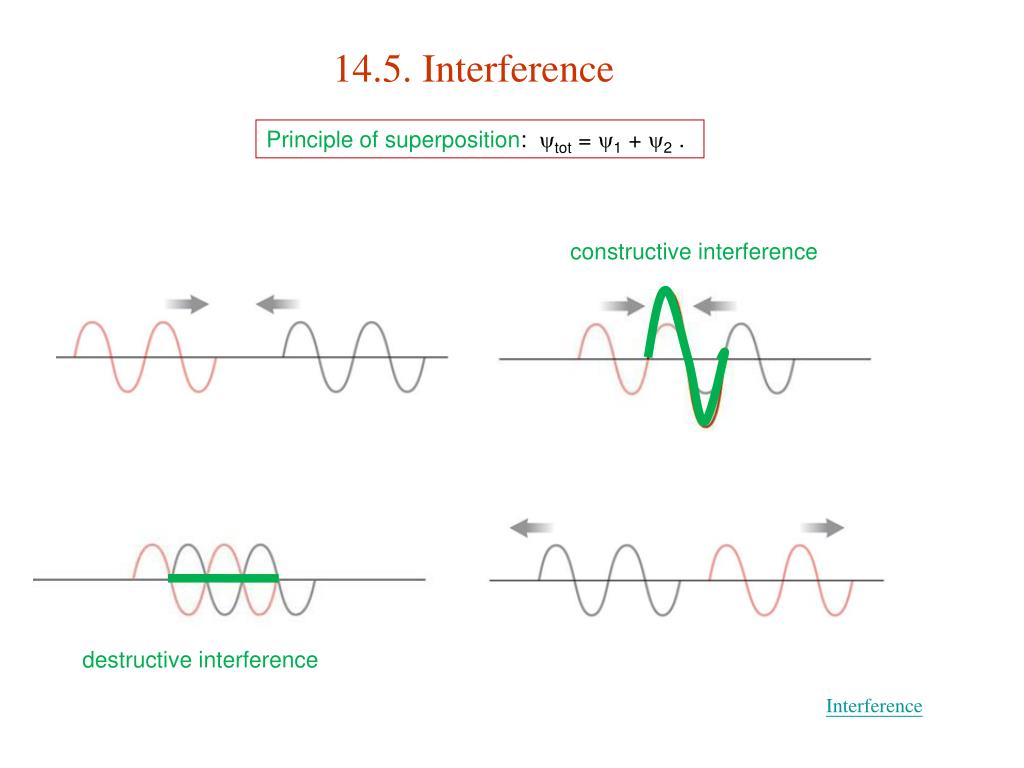 14.5. Interference

Principle of superposition: $\psi_{tot} = \psi_1 + \psi_2$ .

constructive interference

destructive interference

Interference